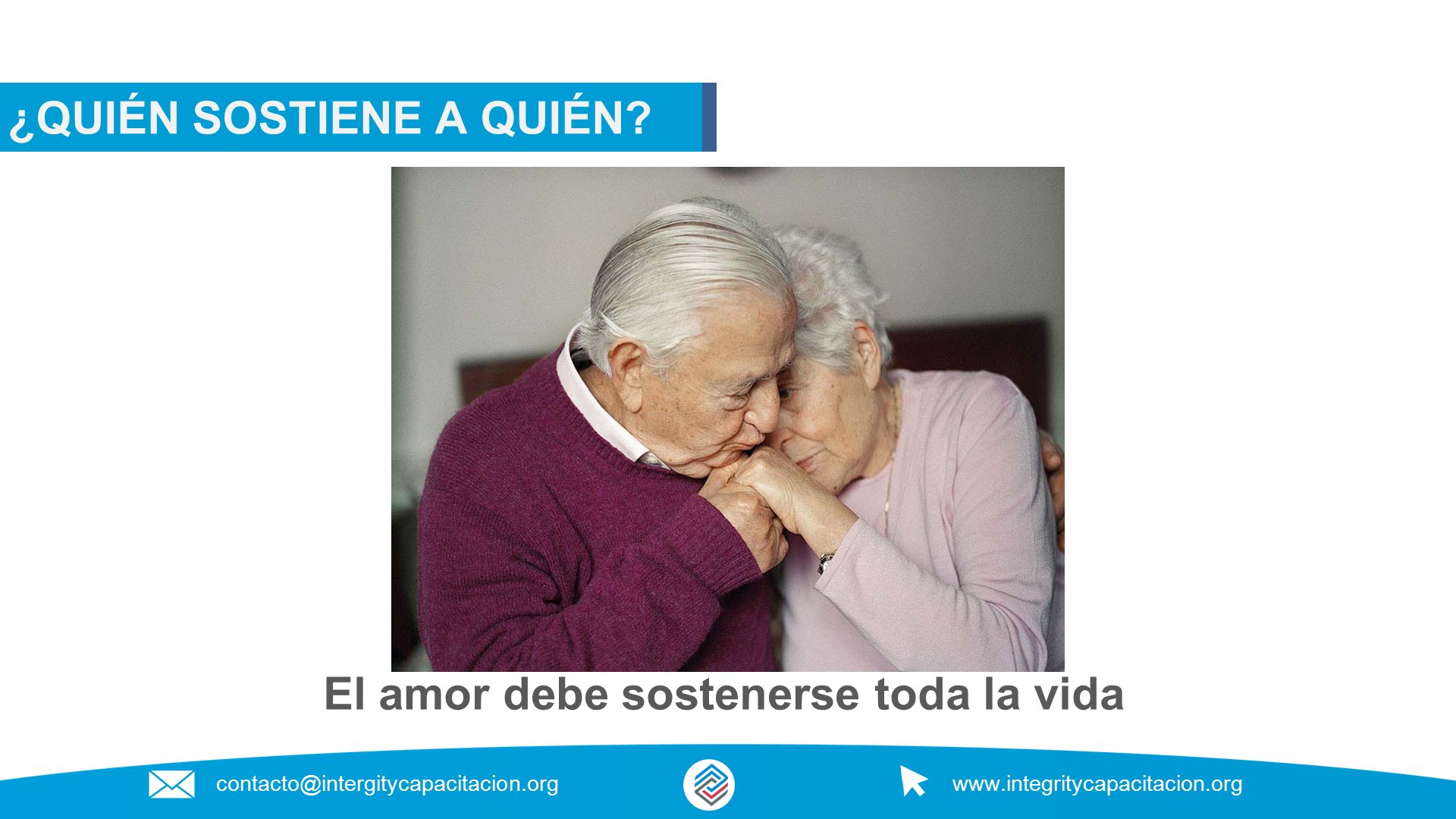 ¿QUIÉN SOSTIENE A QUIÉN?

El amor debe sostenerse toda la vida

contacto@intergitycapacitacion.org

www.integritycapacitacion.org